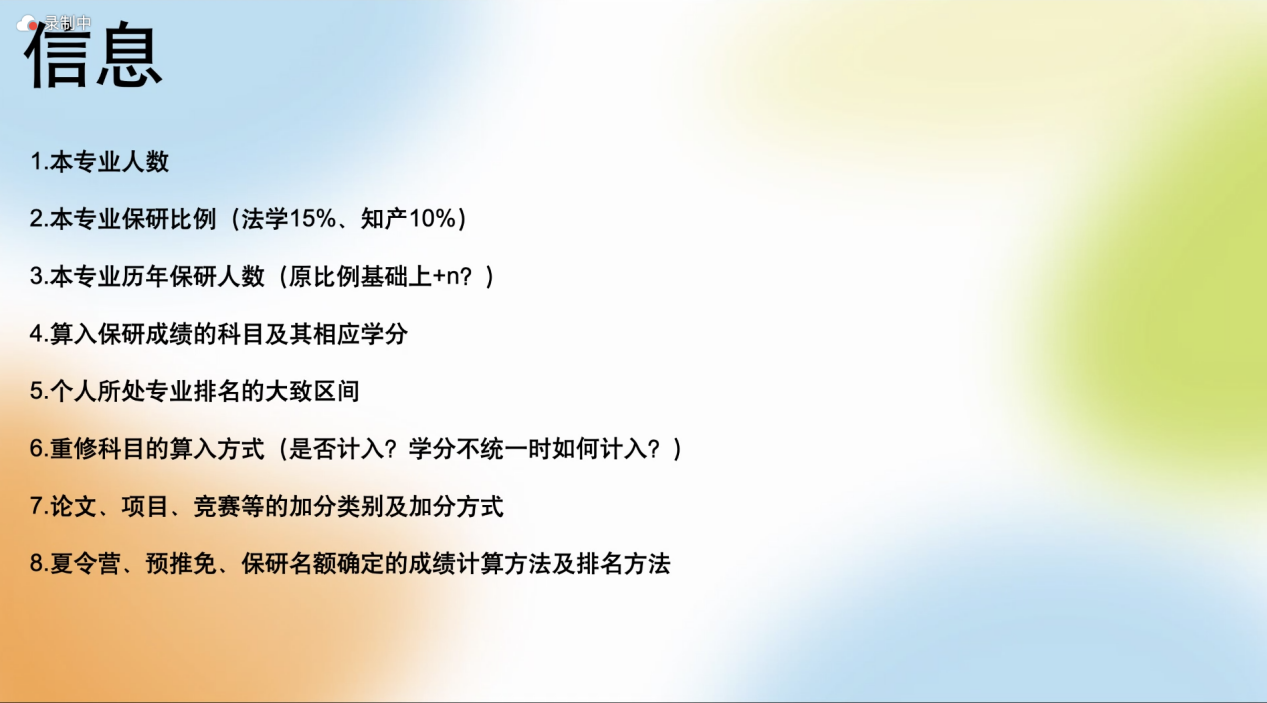 录制中

信息

1.本专业人数

2.本专业保研比例（法学15%、知产10%）

3.本专业历年保研人数（原比例基础上+n？）

4.算入保研成绩的科目及其相应学分

5.个人所处专业排名的大致区间

6.重修科目的算入方式（是否计入？学分不统一时如何计入？）

7.论文、项目、竞赛等的加分类别及加分方式

8.夏令营、预推免、保研名额确定的成绩计算方法及排名方法